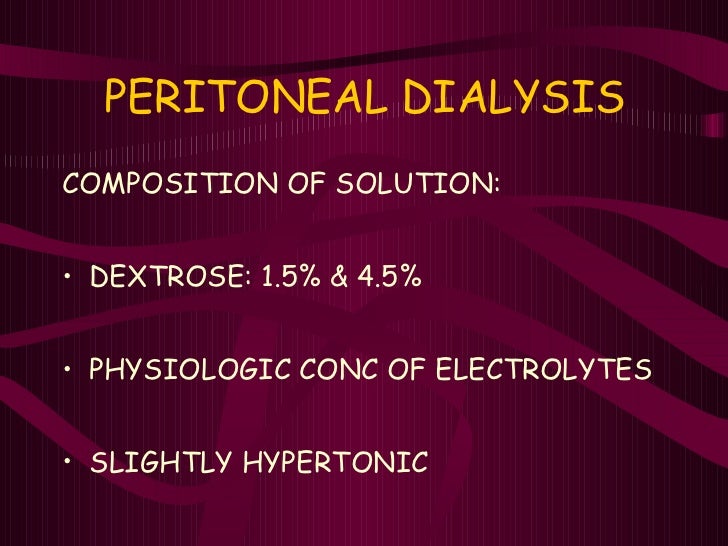 PERITONEAL DIALYSIS

COMPOSITION OF SOLUTION:

• DEXTROSE: 1.5% & 4.5%

• PHYSIOLOGIC CONC OF ELECTROLYTES

• SLIGHTLY HYPERTONIC